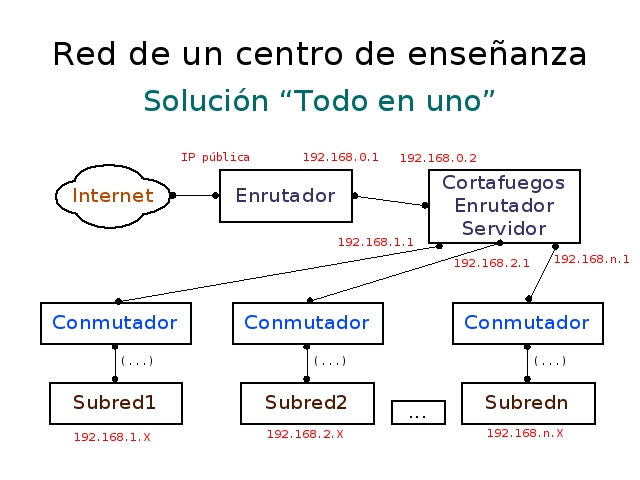 Red de un centro de enseñanza

Solución “Todo en uno”

IP pública

192.168.0.1

192.168.0.2

Internet

Enrutador

Cortafuegos
Enrutador
Servidor

192.168.1.1

192.168.2.1

192.168.n.1

Conmutador

Conmutador

Conmutador

(...)

(...)

(...)

Subred1

Subred2

...

Subredn

192.168.1.X

192.168.2.X

192.168.n.X